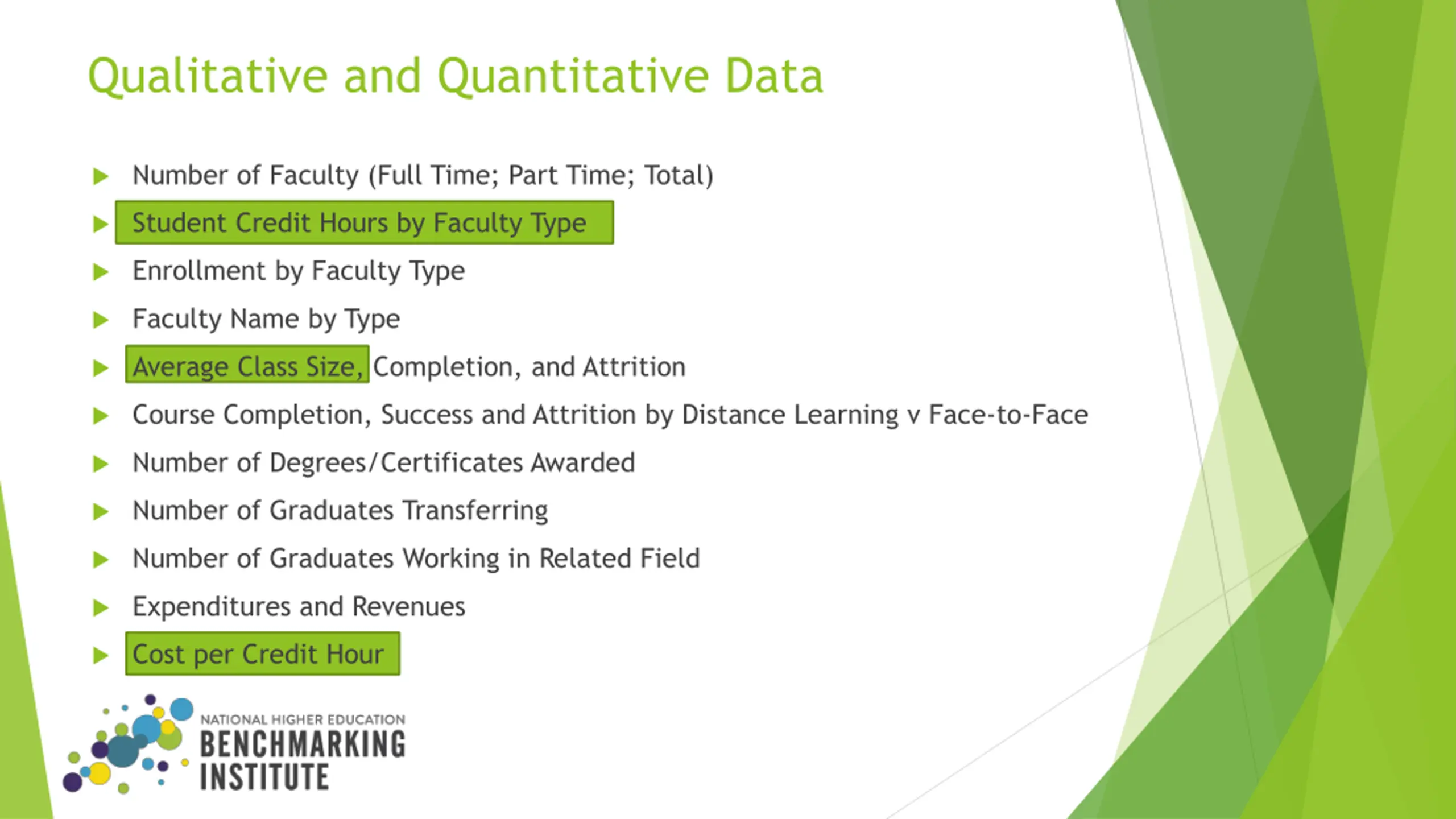 Qualitative and Quantitative Data

Number of Faculty (Full Time; Part Time; Total)

Student Credit Hours by Faculty Type

Enrollment by Faculty Type

Faculty Name by Type

Average Class Size, Completion, and Attrition

Course Completion, Success and Attrition by Distance Learning v Face-to-Face

Number of Degrees/Certificates Awarded

Number of Graduates Transferring

Number of Graduates Working in Related Field

Expenditures and Revenues

Cost per Credit Hour

NATIONAL HIGHER EDUCATION
BENCHMARKING
INSTITUTE